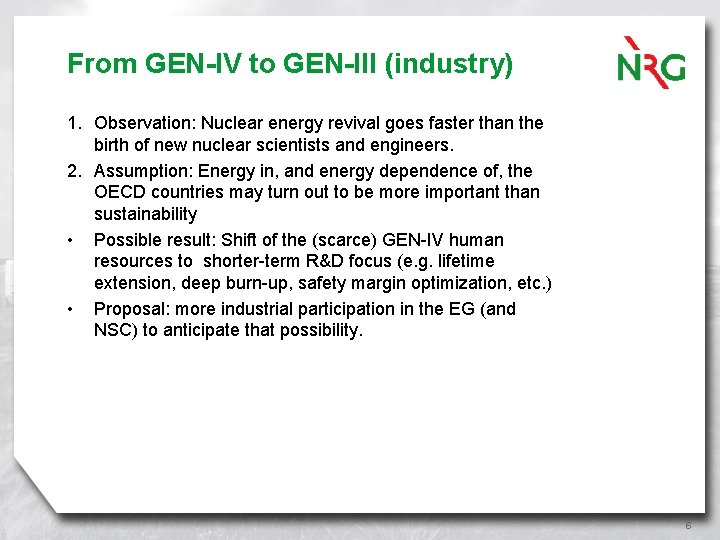 From GEN-IV to GEN-III (industry)

NRG

1. Observation: Nuclear energy revival goes faster than the birth of new nuclear scientists and engineers.
2. Assumption: Energy in, and energy dependence of, the OECD countries may turn out to be more important than sustainability
• Possible result: Shift of the (scarce) GEN-IV human resources to shorter-term R&D focus (e.g. lifetime extension, deep burn-up, safety margin optimization, etc.)
• Proposal: more industrial participation in the EG (and NSC) to anticipate that possibility.

6